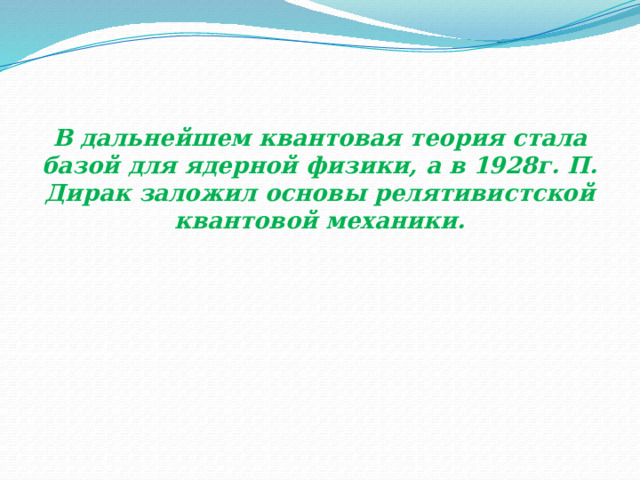 В дальнейшем квантовая теория стала базой для ядерной физики, а в 1928г. П. Дирак заложил основы релятивистской квантовой механики.